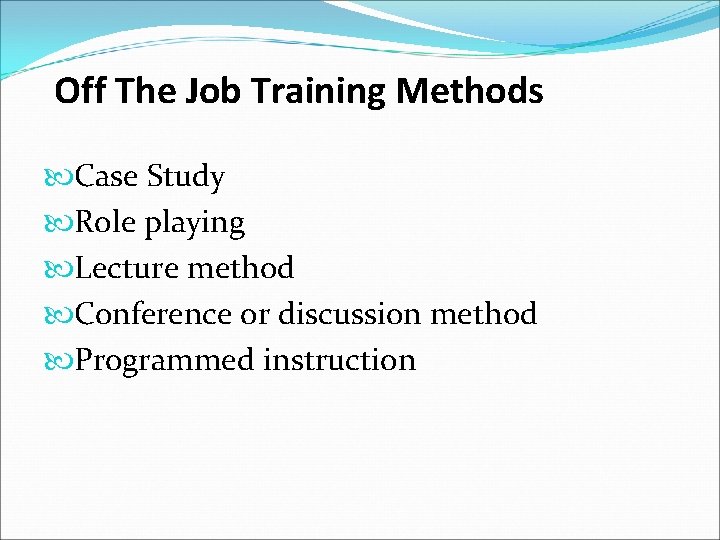 Off The Job Training Methods

Case Study
Role playing
Lecture method
Conference or discussion method
Programmed instruction